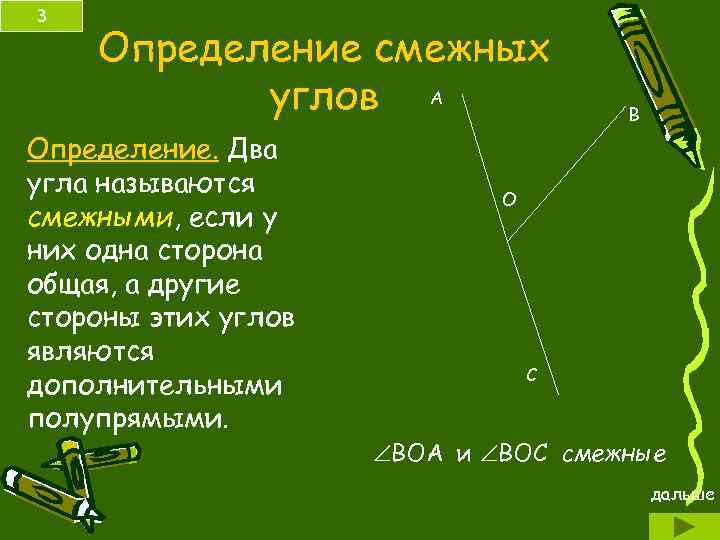 3

Определение смежных углов

Определение. Два угла называются смежными, если у них одна сторона общая, а другие стороны этих углов являются дополнительными полупрямыми.

A
B
O
C

$\angle BOA$ и $\angle BOC$ смежные

дальше